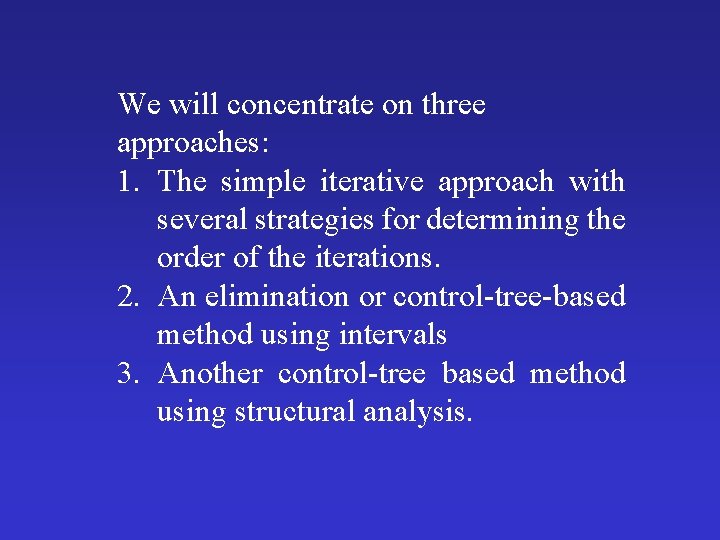 We will concentrate on three approaches:

1. The simple iterative approach with several strategies for determining the order of the iterations.
2. An elimination or control-tree-based method using intervals
3. Another control-tree based method using structural analysis.